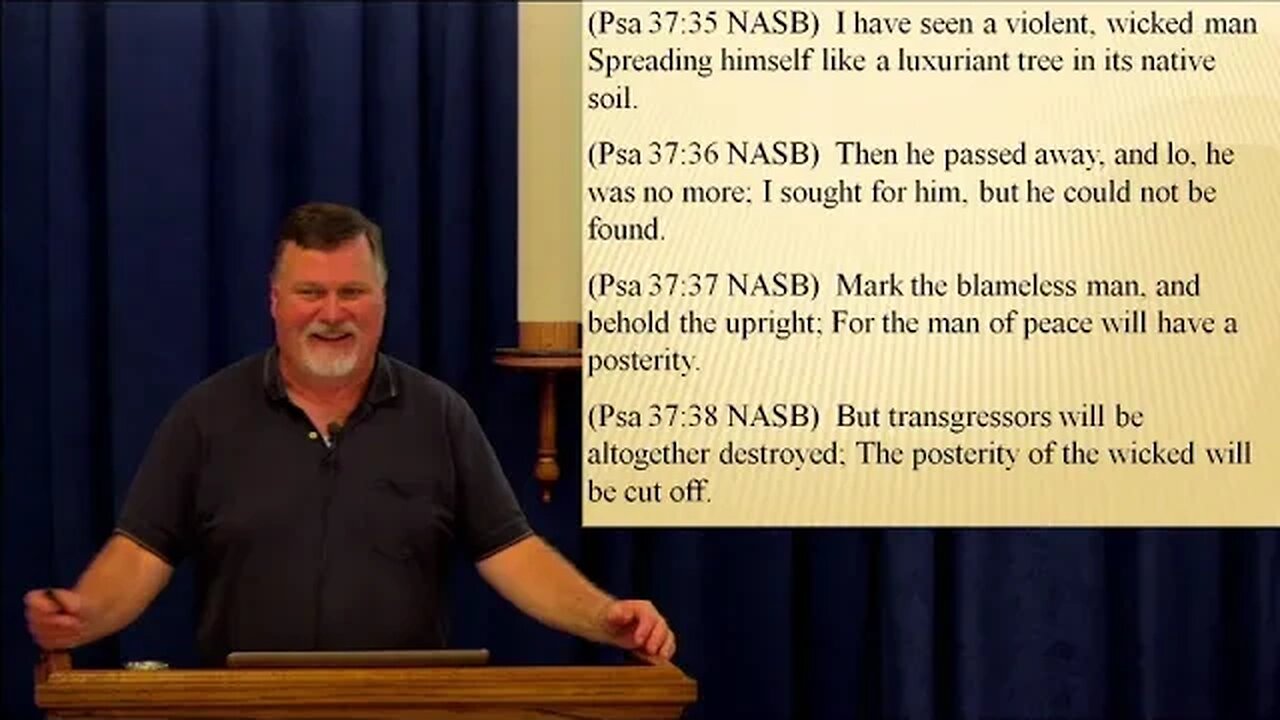 (Psa 37:35 NASB) I have seen a violent, wicked man Spreading himself like a luxuriant tree in its native soil.

(Psa 37:36 NASB) Then he passed away, and lo, he was no more; I sought for him, but he could not be found.

(Psa 37:37 NASB) Mark the blameless man, and behold the upright; For the man of peace will have a posterity.

(Psa 37:38 NASB) But transgressors will be altogether destroyed; The posterity of the wicked will be cut off.